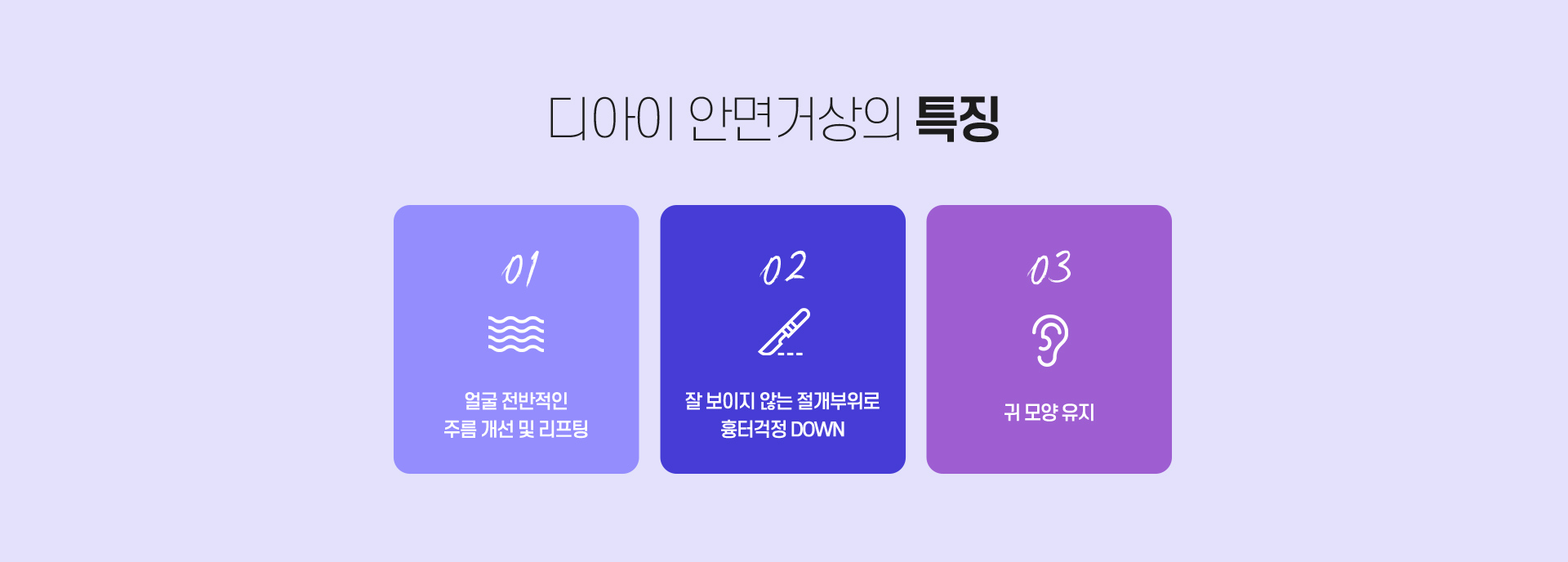 디아이 안면거상의 특징

01

얼굴 전반적인
주름 개선 및 리프팅

02

잘 보이지 않는 절개부위로
흉터걱정 DOWN

03

귀 모양 유지